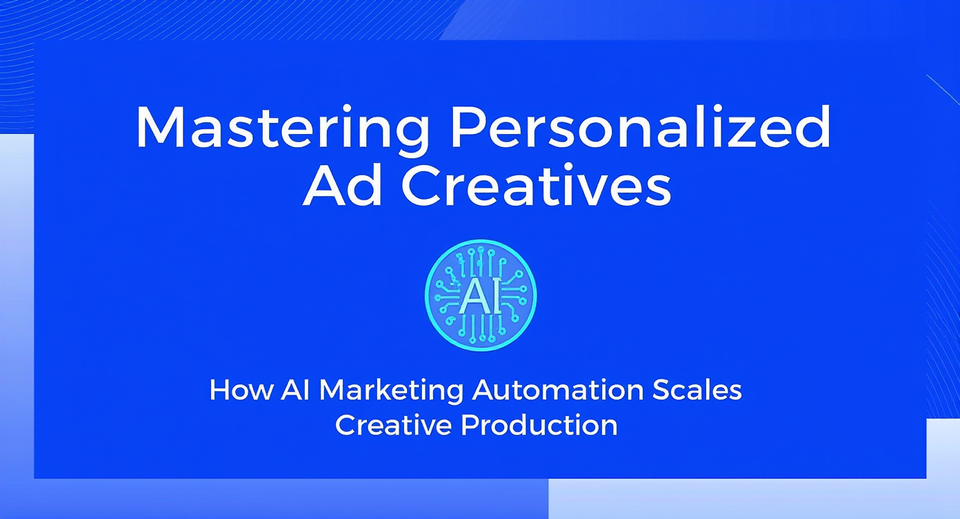 Mastering Personalized Ad Creatives

AI

How AI Marketing Automation Scales Creative Production